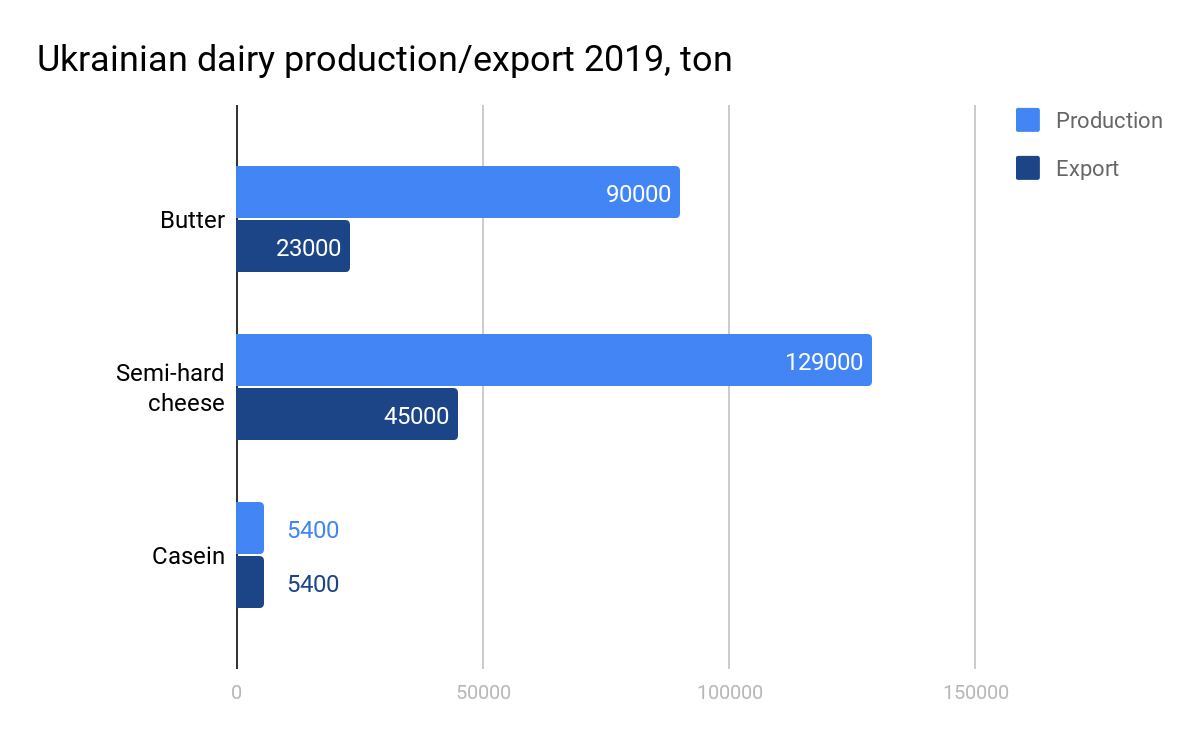 Ukrainian dairy production/export 2019, ton

Production
Export

Butter
90000
23000

Semi-hard cheese
129000
45000

Casein
5400
5400

0
50000
100000
150000